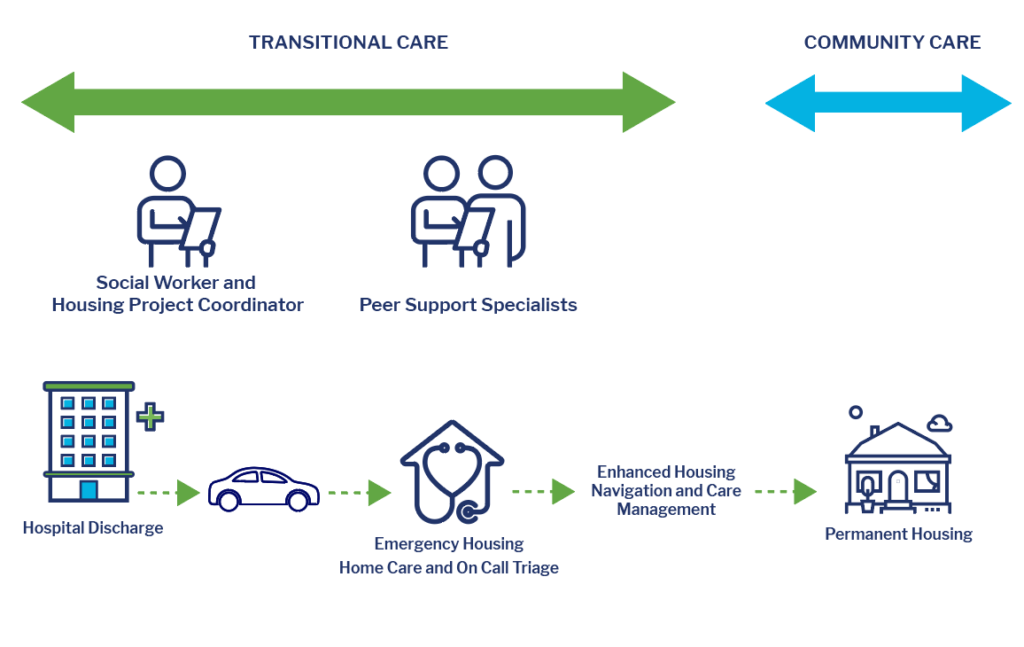 TRANSITIONAL CARE

COMMUNITY CARE

Social Worker and Housing Project Coordinator

Peer Support Specialists

Hospital Discharge

Emergency Housing
Home Care and On Call Triage

Enhanced Housing Navigation and Care Management

Permanent Housing